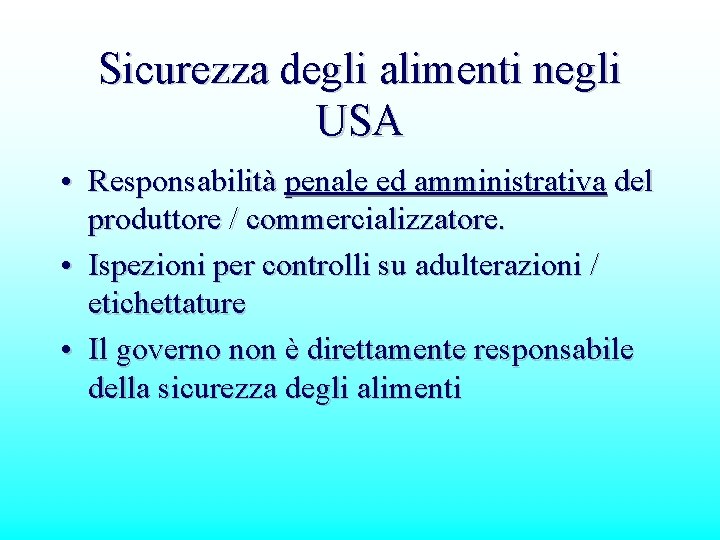 Sicurezza degli alimenti negli USA

• Responsabilità penale ed amministrativa del produttore / commercializzatore.

• Ispezioni per controlli su adulterazioni / etichettature

• Il governo non è direttamente responsabile della sicurezza degli alimenti